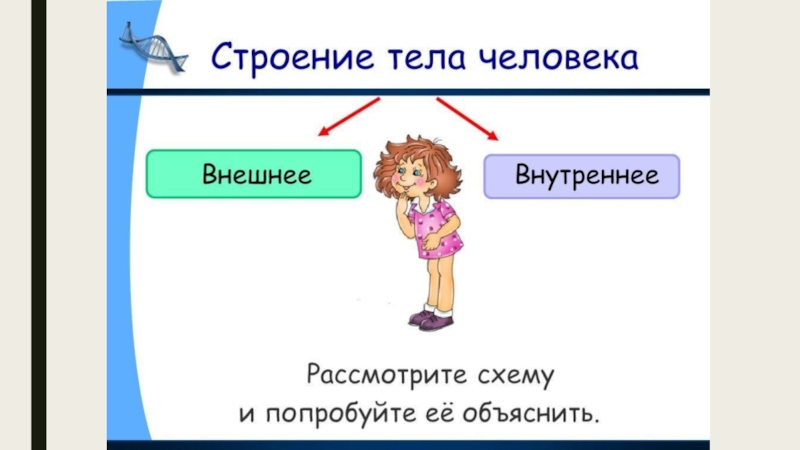 Строение тела человека

Внешнее

Внутреннее

Рассмотрите схему
и попробуйте её объяснить.